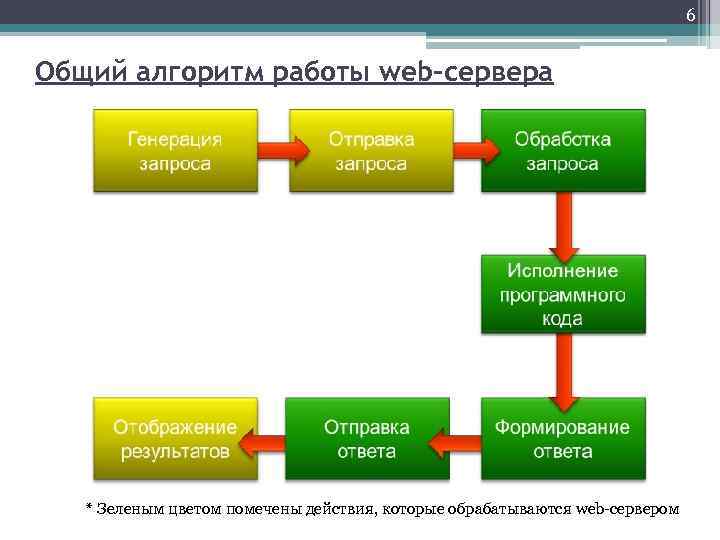 6

Общий алгоритм работы web-сервера

Генерация запроса

Отправка запроса

Обработка запроса

Исполнение программного кода

Формирование ответа

Отправка ответа

Отображение результатов

* Зеленым цветом помечены действия, которые обрабатываются web-сервером